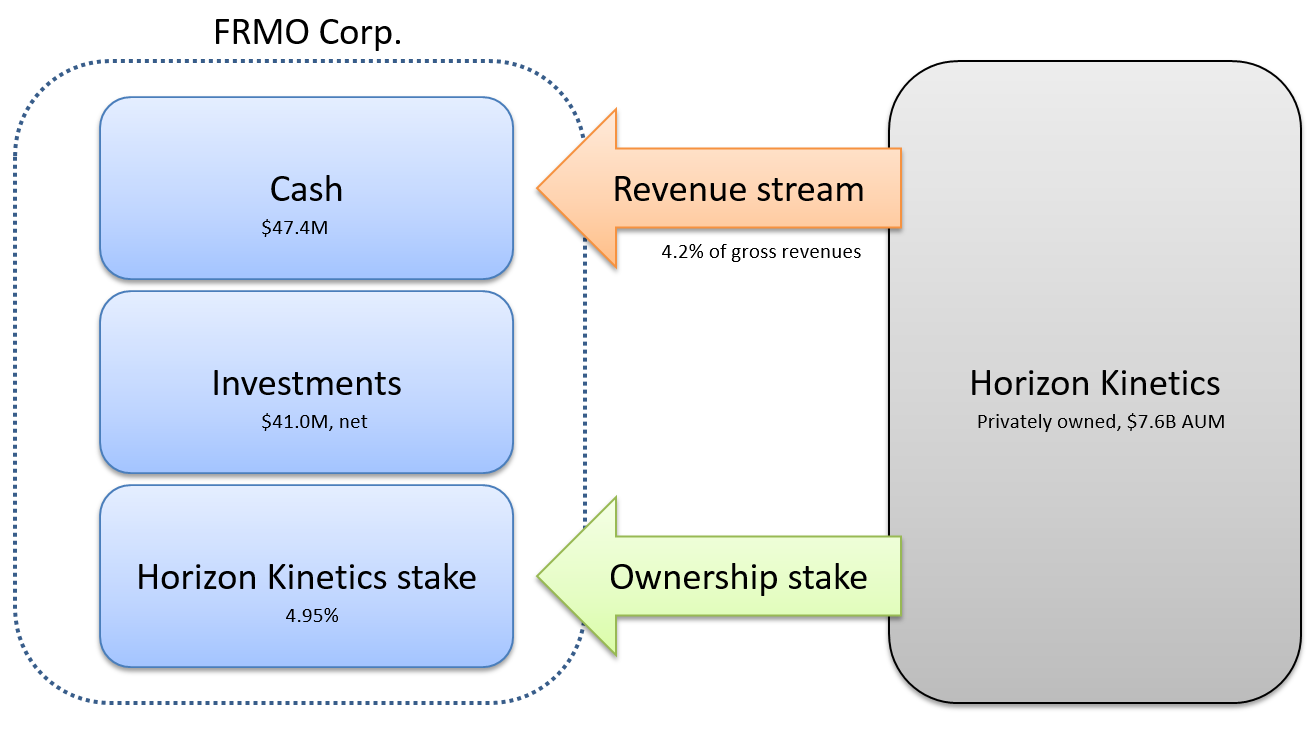 FRMO Corp.

Cash
\$47.4M

Investments
\$41.0M, net

Horizon Kinetics stake
4.95%

Revenue stream
4.2% of gross revenues

Ownership stake

Horizon Kinetics
Privately owned, \$7.6B AUM